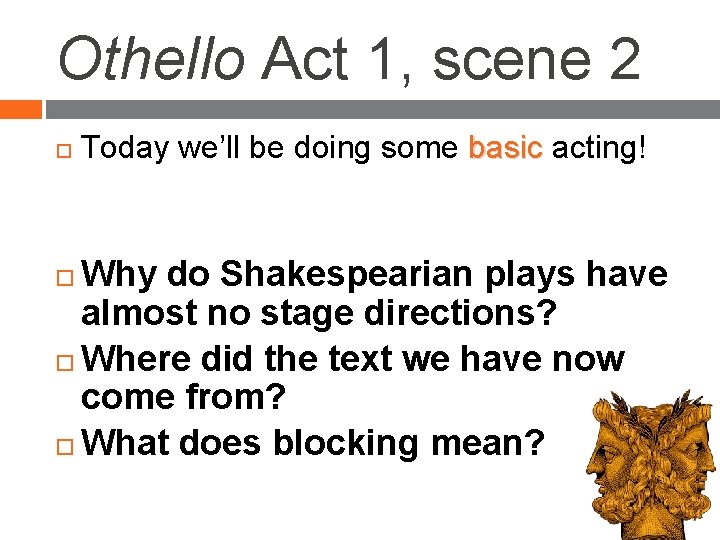 Othello Act 1, scene 2

Today we'll be doing some basic acting!

Why do Shakespearian plays have almost no stage directions?

Where did the text we have now come from?

What does blocking mean?